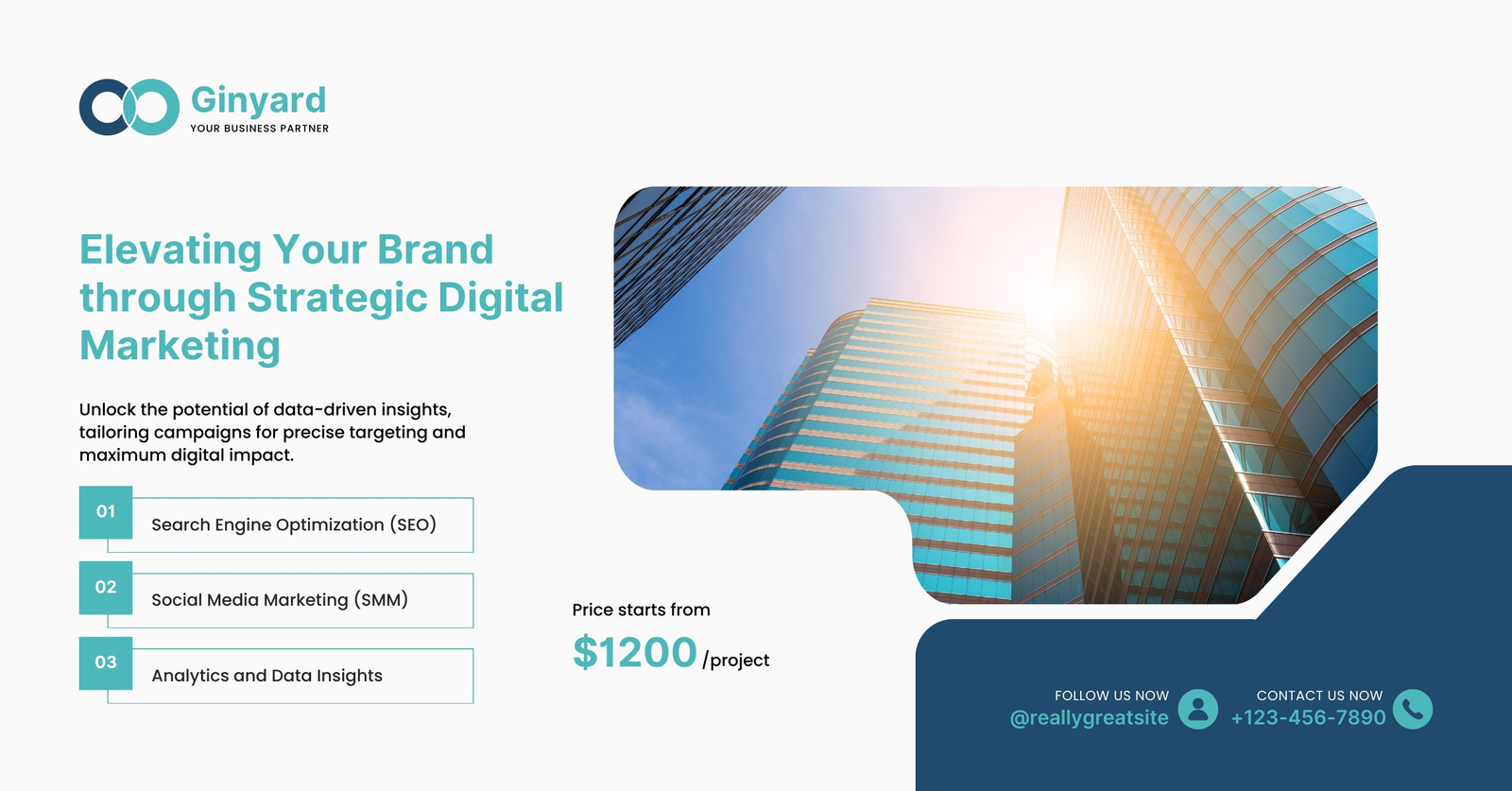 Ginyard
YOUR BUSINESS PARTNER

Elevating Your Brand through Strategic Digital Marketing

Unlock the potential of data-driven insights, tailoring campaigns for precise targeting and maximum digital impact.

01 Search Engine Optimization (SEO)

02 Social Media Marketing (SMM)

03 Analytics and Data Insights

Price starts from
$1200 /project

FOLLOW US NOW
@reallygreatsite

CONTACT US NOW
+123-456-7890